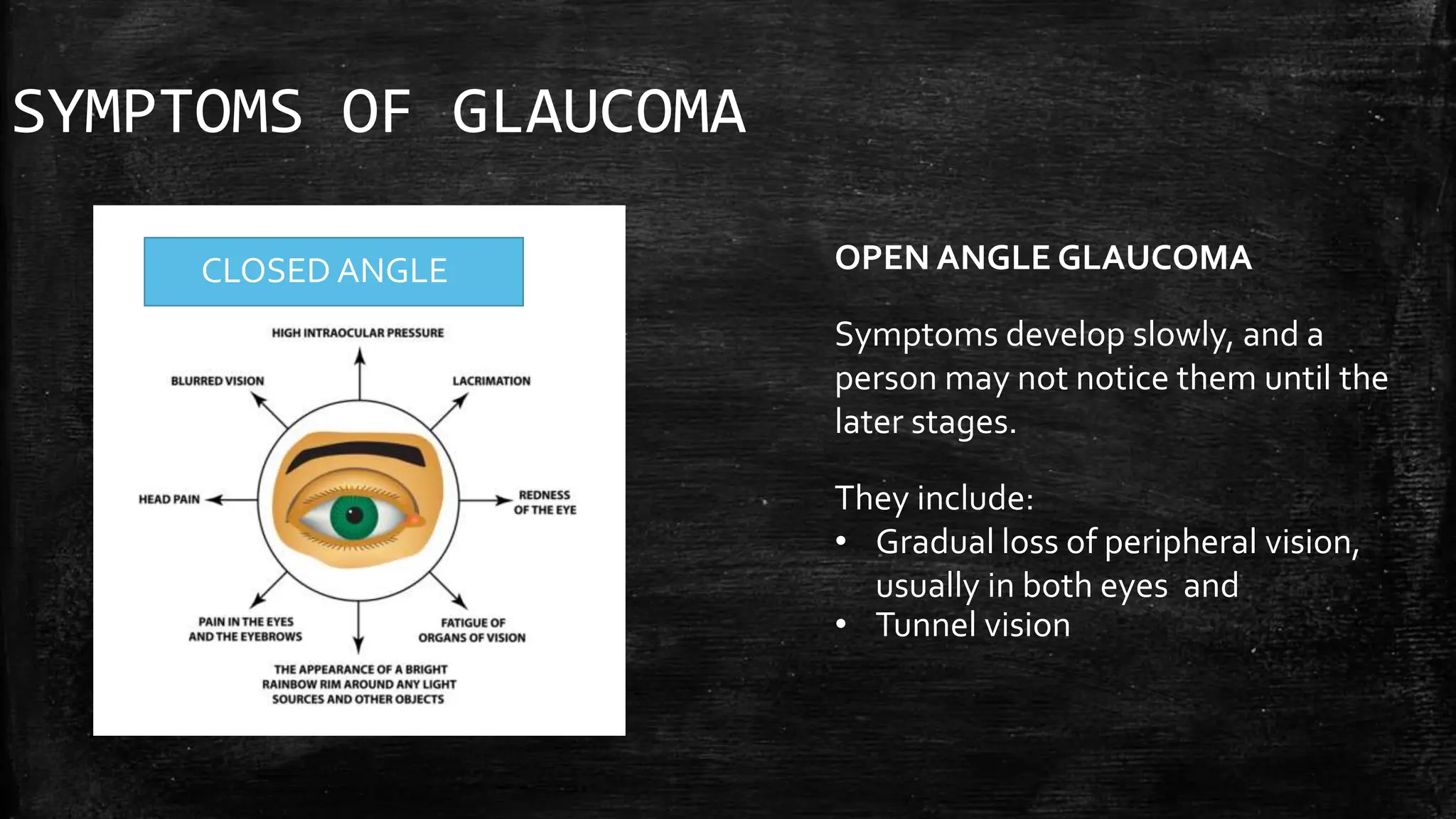 SYMPTOMS OF GLAUCOMA

CLOSED ANGLE

HIGH INTRAOCULAR PRESSURE

BLURRED VISION

LACRIMATION

HEAD PAIN

REDNESS OF THE EYE

PAIN IN THE EYES AND THE EYEBROWS

FATIGUE OF ORGANS OF VISION

THE APPEARANCE OF A BRIGHT RAINBOW RIM AROUND ANY LIGHT SOURCES AND OTHER OBJECTS

OPEN ANGLE GLAUCOMA

Symptoms develop slowly, and a person may not notice them until the later stages.

They include:
• Gradual loss of peripheral vision, usually in both eyes and
• Tunnel vision